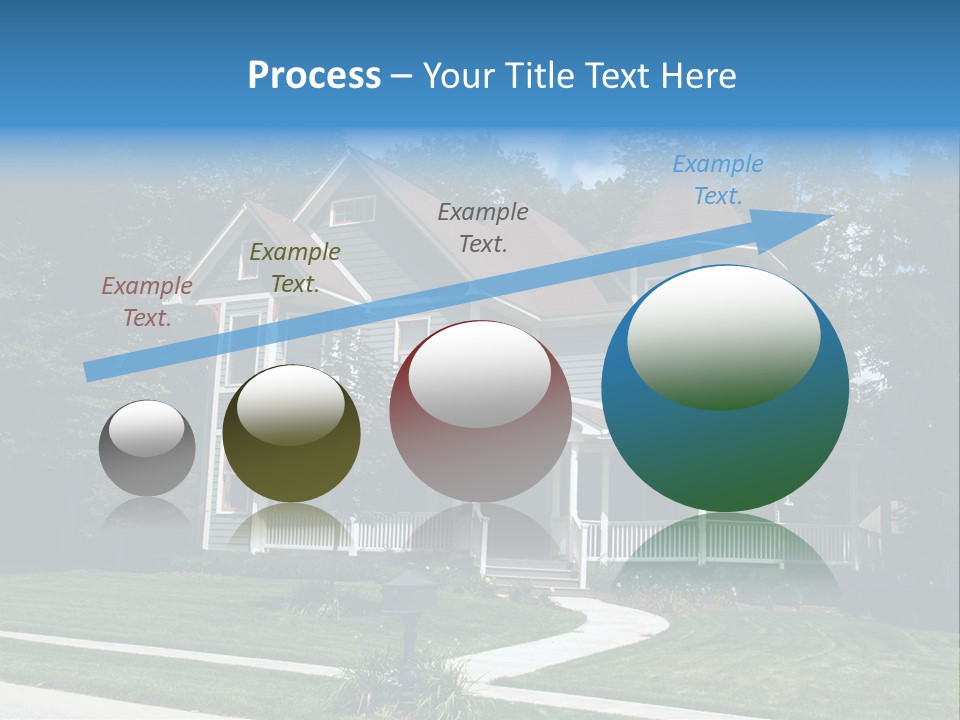 Process – Your Title Text Here

Example Text.

Example Text.

Example Text.

Example Text.